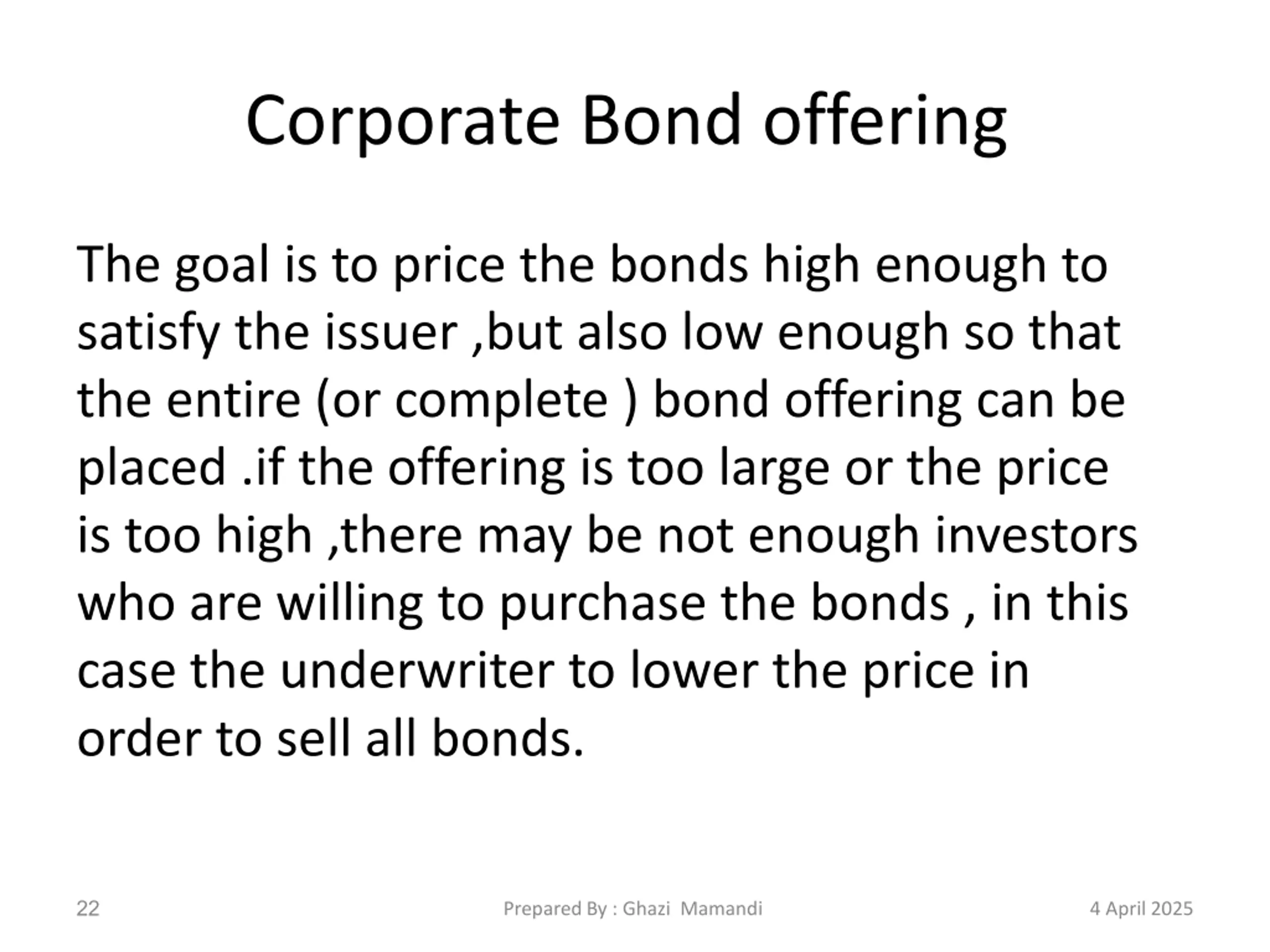 Corporate Bond offering

The goal is to price the bonds high enough to satisfy the issuer ,but also low enough so that the entire (or complete ) bond offering can be placed .if the offering is too large or the price is too high ,there may be not enough investors who are willing to purchase the bonds , in this case the underwriter to lower the price in order to sell all bonds.

22

Prepared By : Ghazi Mamandi

4 April 2025